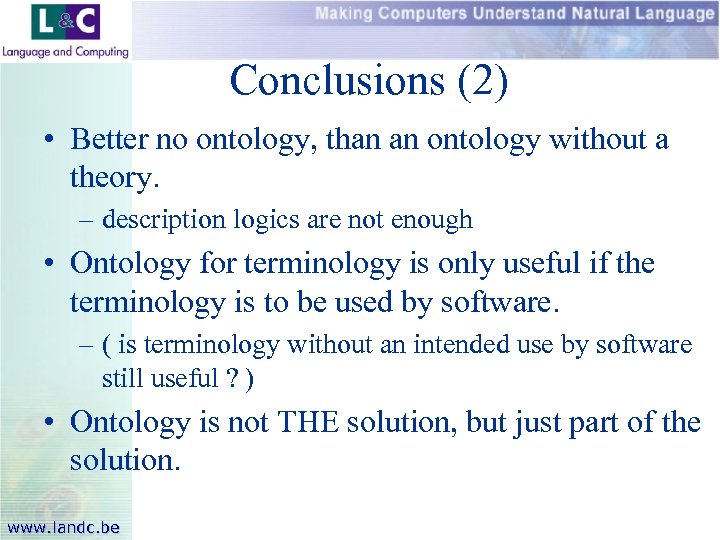 L&C
Language and Computing

Making Computers Understand Natural Language

Conclusions (2)

• Better no ontology, than an ontology without a theory.
– description logics are not enough

• Ontology for terminology is only useful if the terminology is to be used by software.
– ( is terminology without an intended use by software still useful ? )

• Ontology is not THE solution, but just part of the solution.

www.landc.be